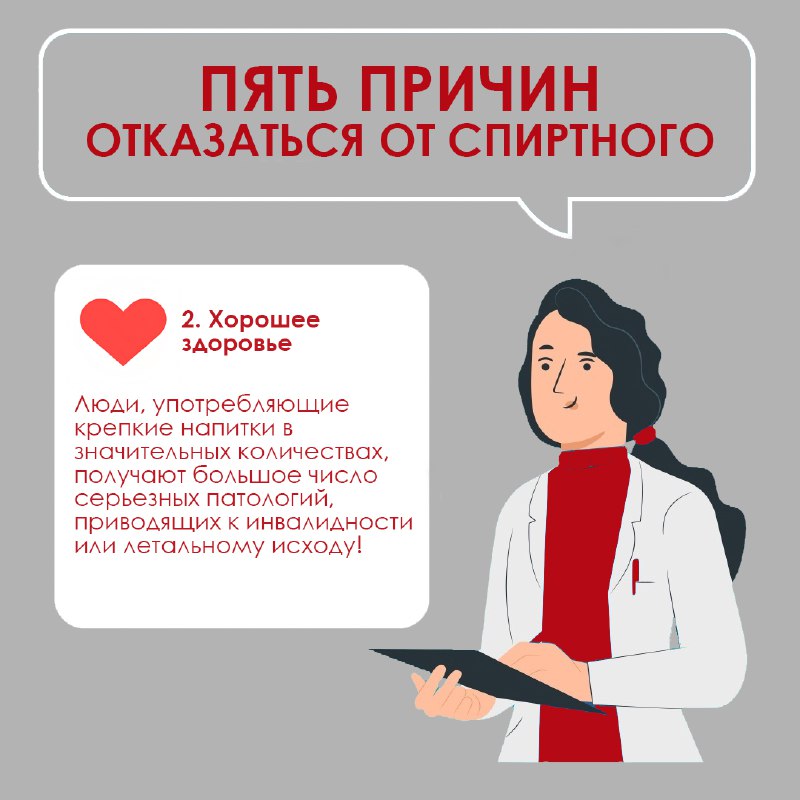 ПЯТЬ ПРИЧИН
ОТКАЗАТЬСЯ ОТ СПИРТНОГО

2. Хорошее здоровье

Люди, употребляющие крепкие напитки в значительных количествах, получают большое число серьезных патологий, приводящих к инвалидности или летальному исходу!